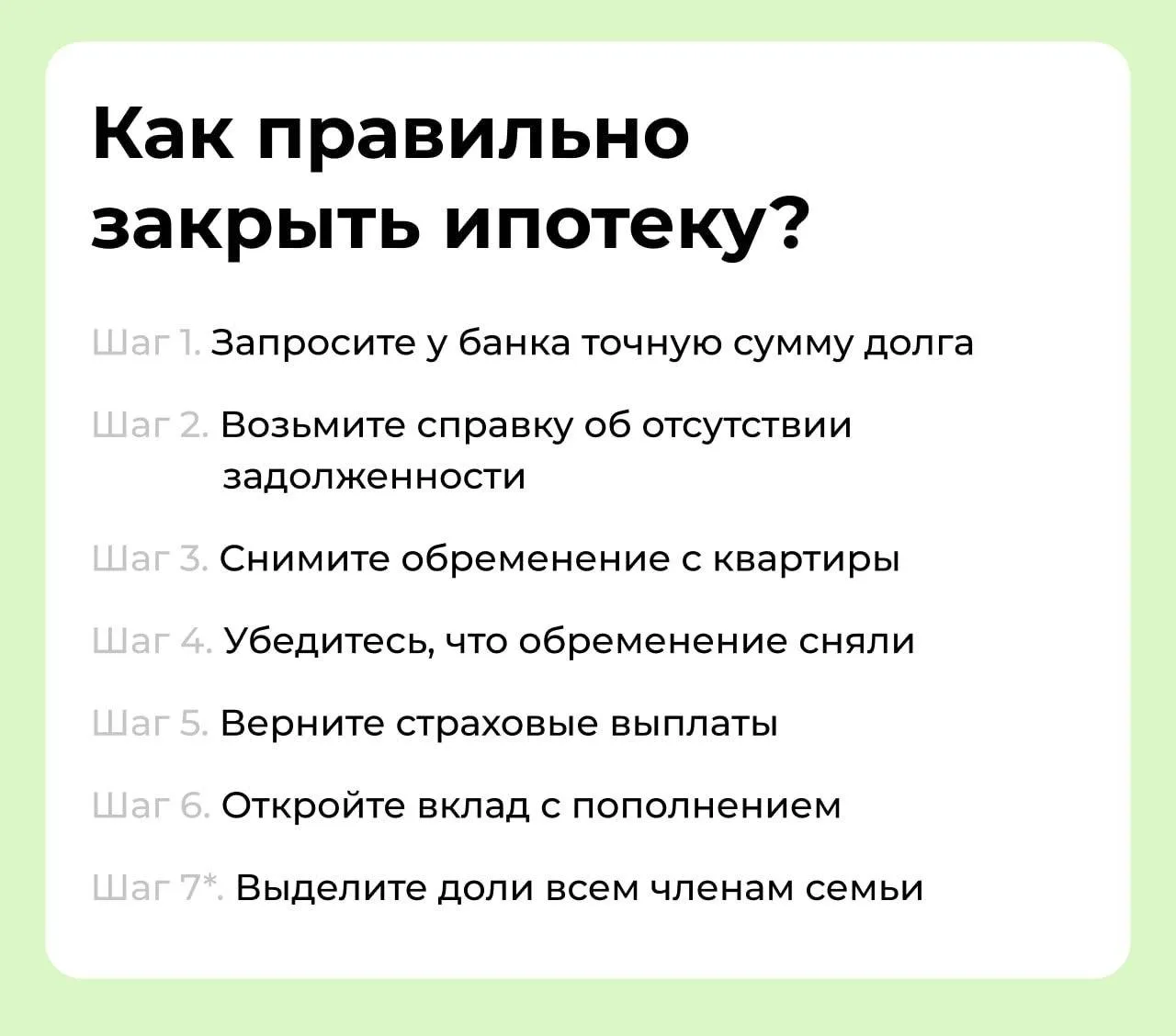 Как правильно закрыть ипотеку?

Шаг 1. Запросите у банка точную сумму долга

Шаг 2. Возьмите справку об отсутствии задолженности

Шаг 3. Снимите обременение с квартиры

Шаг 4. Убедитесь, что обременение сняли

Шаг 5. Верните страховые выплаты

Шаг 6. Откройте вклад с пополнением

Шаг 7*. Выделите доли всем членам семьи